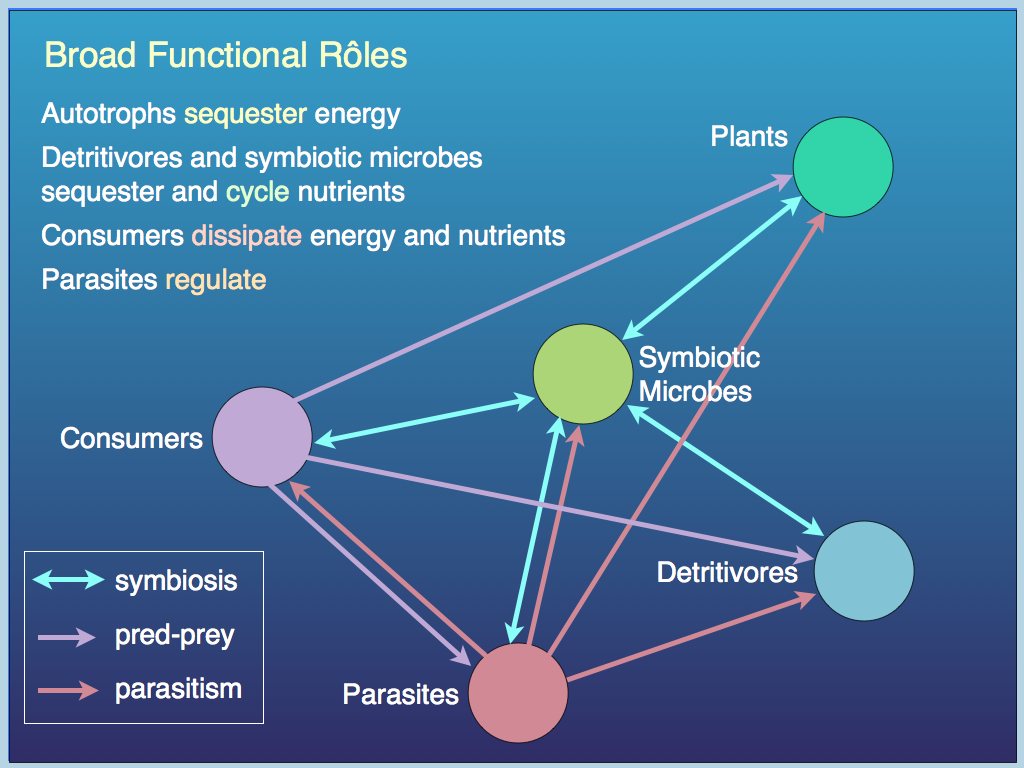 Broad Functional Rôles

Autotrophs sequester energy

Detritivores and symbiotic microbes sequester and cycle nutrients

Consumers dissipate energy and nutrients

Parasites regulate

Plants

Symbiotic Microbes

Consumers

Detritivores

Parasites

symbiosis

pred-prey

parasitism